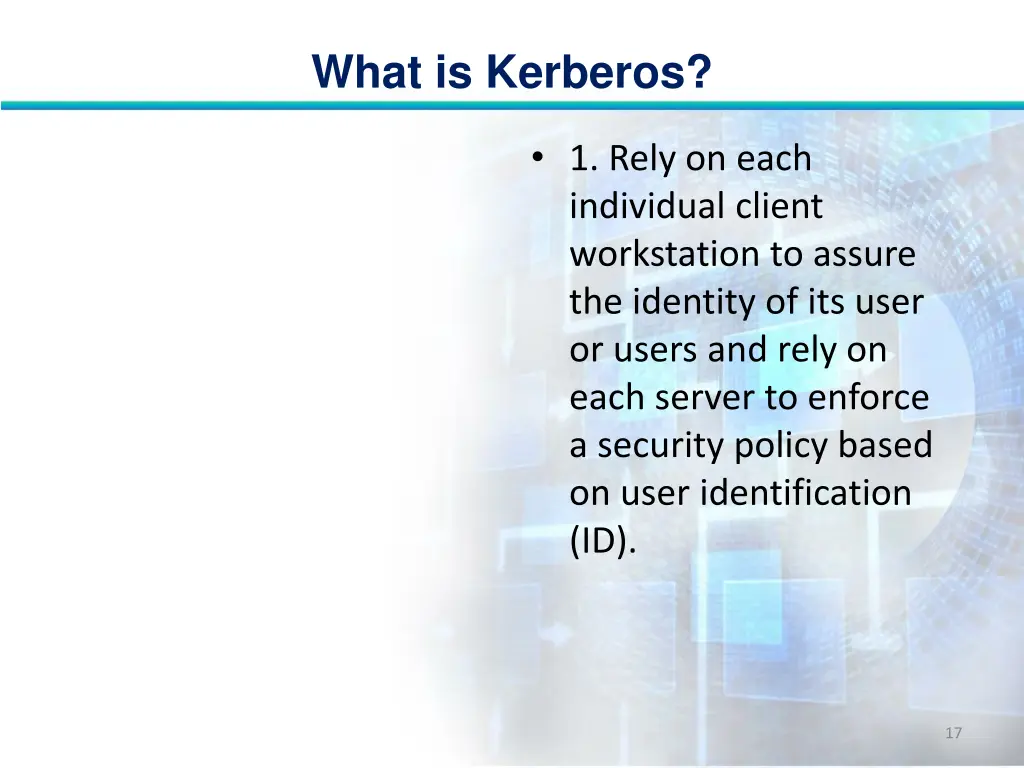 What is Kerberos?

• 1. Rely on each individual client workstation to assure the identity of its user or users and rely on each server to enforce a security policy based on user identification (ID).

17